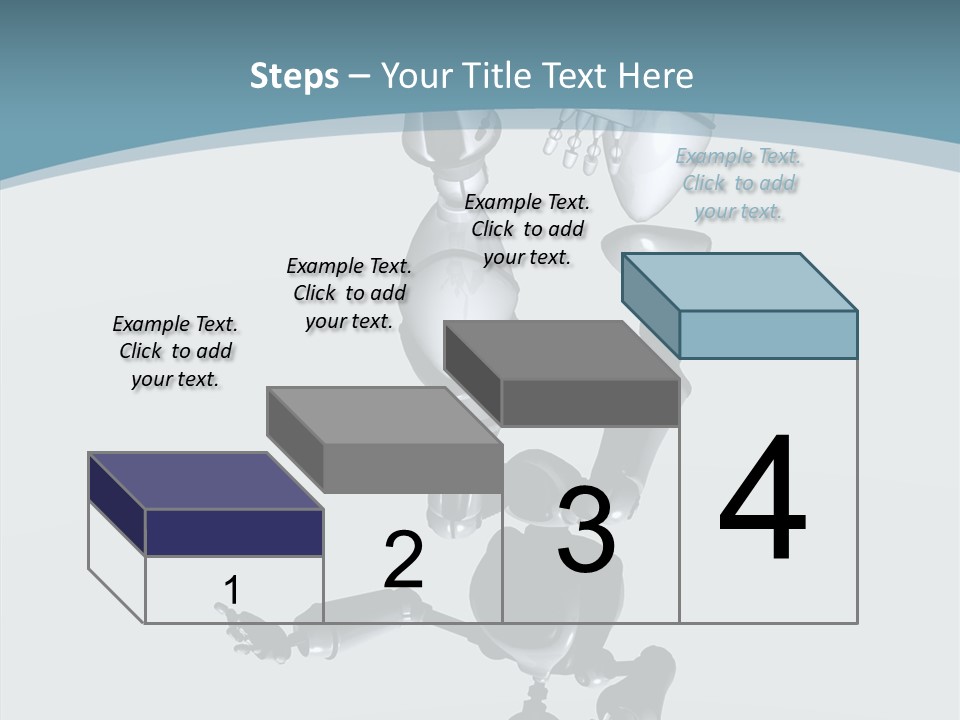 Steps – Your Title Text Here

Example Text. Click to add your text.

Example Text. Click to add your text.

Example Text. Click to add your text.

Example Text. Click to add your text.

1

2

3

4